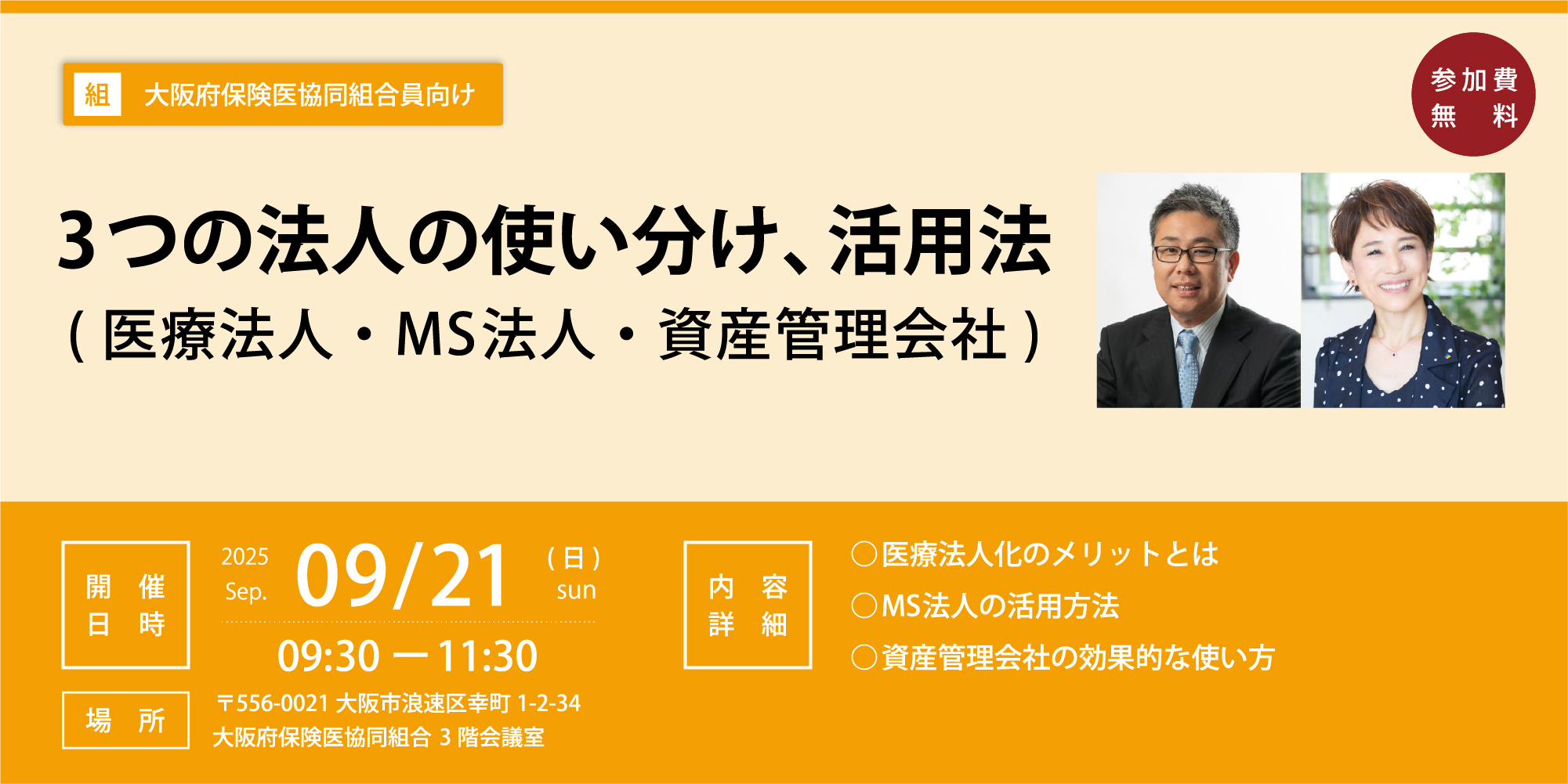 組 大阪府保険医協同組合員向け

参加費
無　料

3つの法人の使い分け、活用法
（医療法人・MS法人・資産管理会社）

開催
日時

2025
Sep.
09/21
（日）
sun

09:30 ー 11:30

場所

〒556-0021 大阪市浪速区幸町 1-2-34
大阪府保険医協同組合 3 階会議室

内容
詳細

○医療法人化のメリットとは
○MS法人の活用方法
○資産管理会社の効果的な使い方